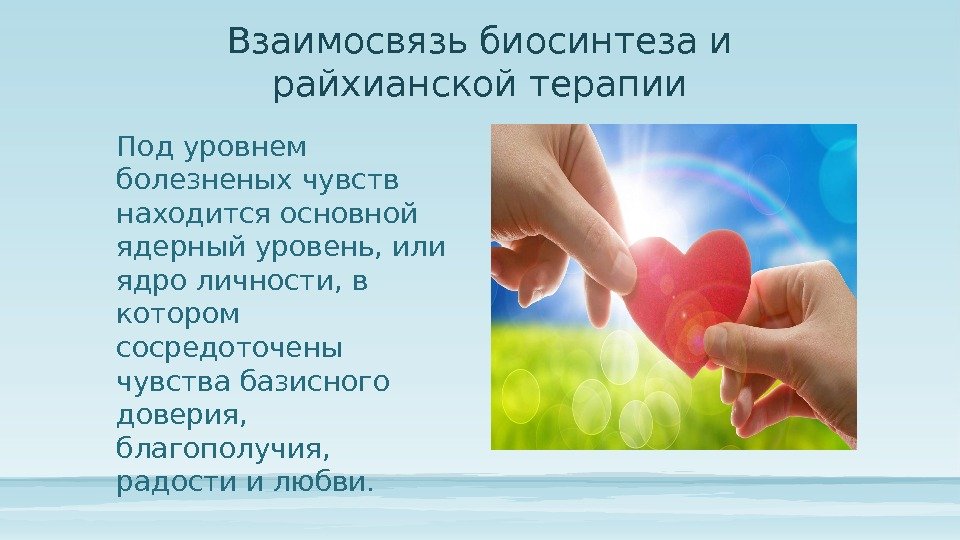 Взаимосвязь биосинтеза и райхианской терапии

Под уровнем болезненых чувств находится основной ядерный уровень, или ядро личности, в котором сосредоточены чувства базисного доверия, благополучия, радости и любви.